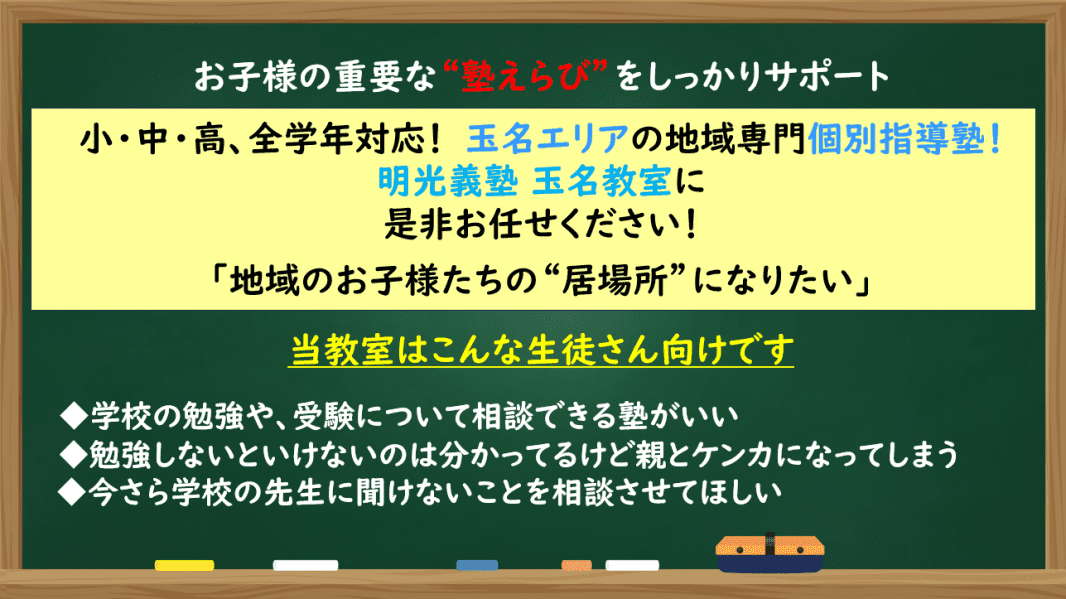 お子様の重要な“塾えらび”をしっかりサポート

小・中・高、全学年対応！ 玉名エリアの地域専門個別指導塾！
明光義塾 玉名教室に
是非お任せください！

「地域のお子様たちの“居場所”になりたい」

当教室はこんな生徒さん向けです

◆学校の勉強や、受験について相談できる塾がいい
◆勉強しないといけないのは分かってるけど親とケンカになってしまう
◆今さら学校の先生に聞けないことを相談させてほしい